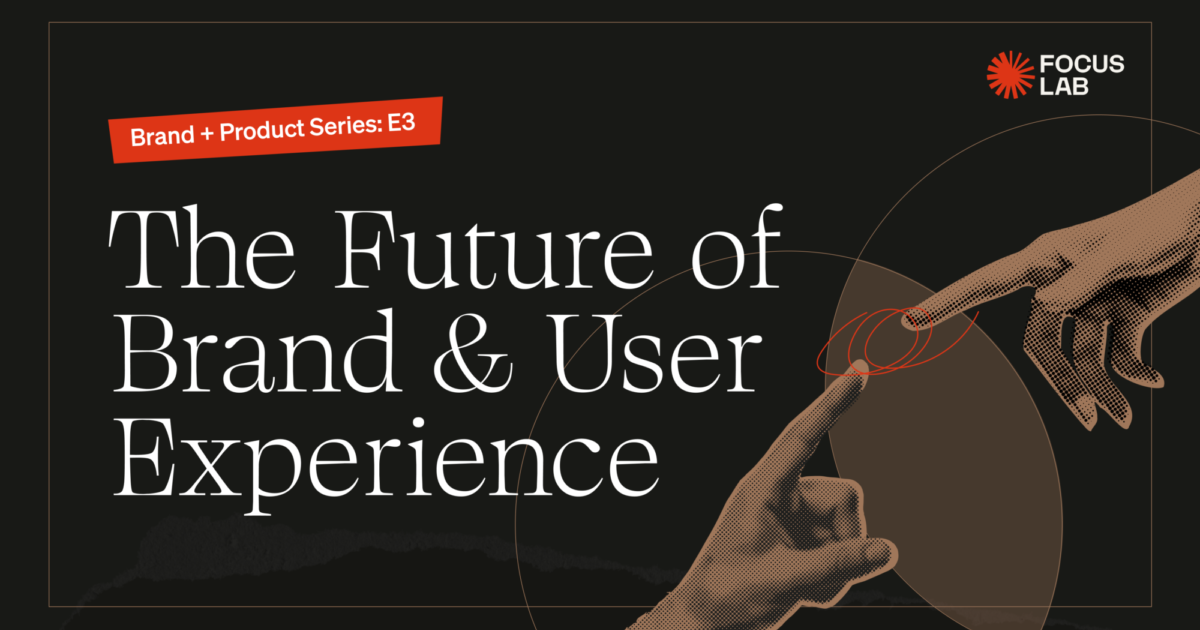 FOCUS LAB

Brand + Product Series: E3

The Future of Brand & User Experience